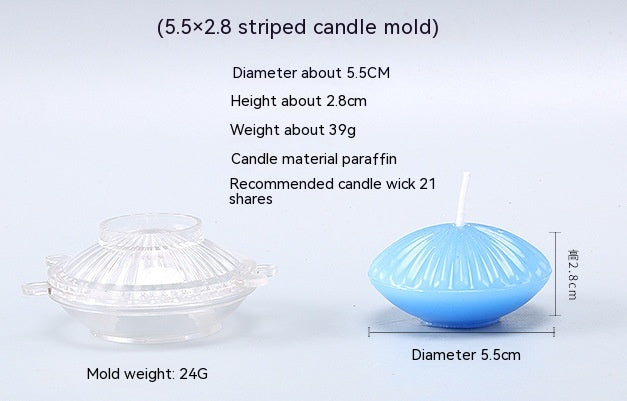 (5.5×2.8 striped candle mold)

Diameter about 5.5CM

Height about 2.8cm

Weight about 39g

Candle material paraffin

Recommended candle wick 21 shares

高2.8cm

Diameter 5.5cm

Mold weight: 24G